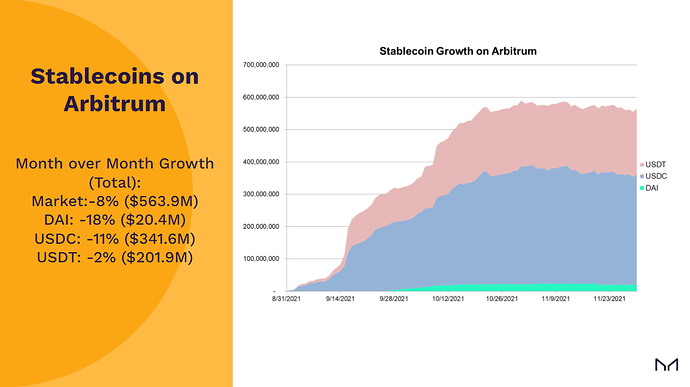 Stablecoins on Arbitrum

Month over Month Growth (Total):
Market:-8% ($563.9M)
DAI: -18% ($20.4M)
USDC: -11% ($341.6M)
USDT: -2% ($201.9M)

Stablecoin Growth on Arbitrum

700,000,000
600,000,000
500,000,000
400,000,000
300,000,000
200,000,000
100,000,000
-

8/31/2021
9/14/2021
9/28/2021
10/12/2021
10/26/2021
11/9/2021
11/23/2021

USDT
USDC
DAI